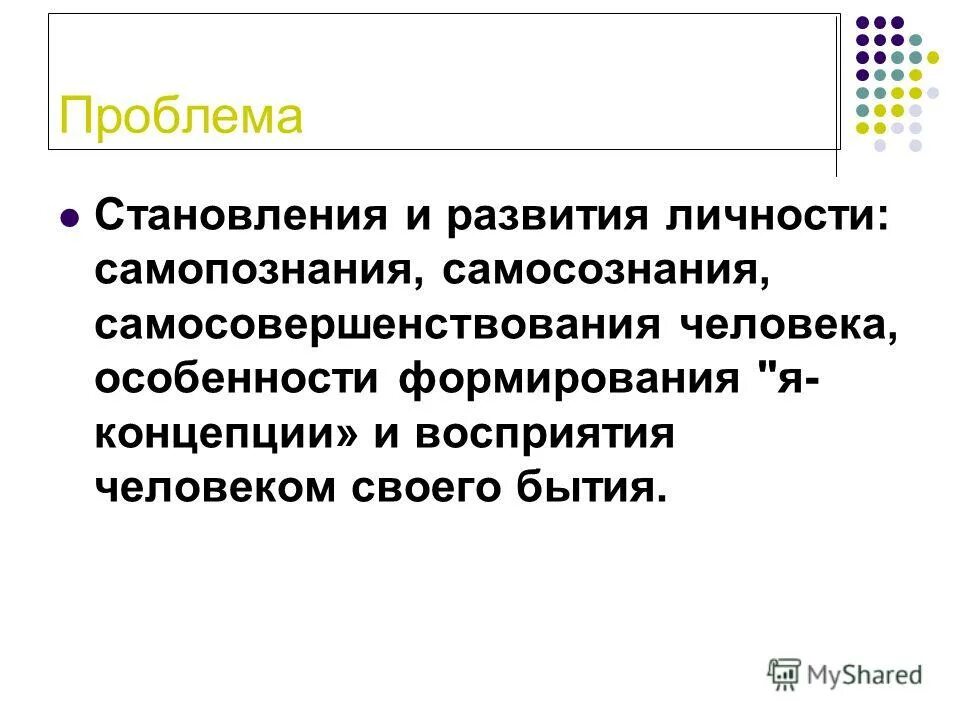 Проблема

Становления и развития личности: самопознания, самосознания, самосовершенствования человека, особенности формирования "я-концепции» и восприятия человеком своего бытия.

MyShared